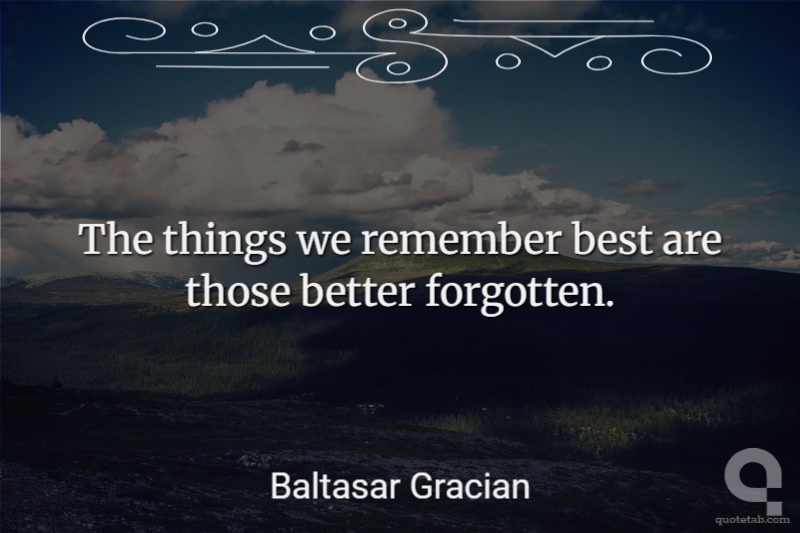 The things we remember best are those better forgotten.

Baltasar Gracian

quotetab.com